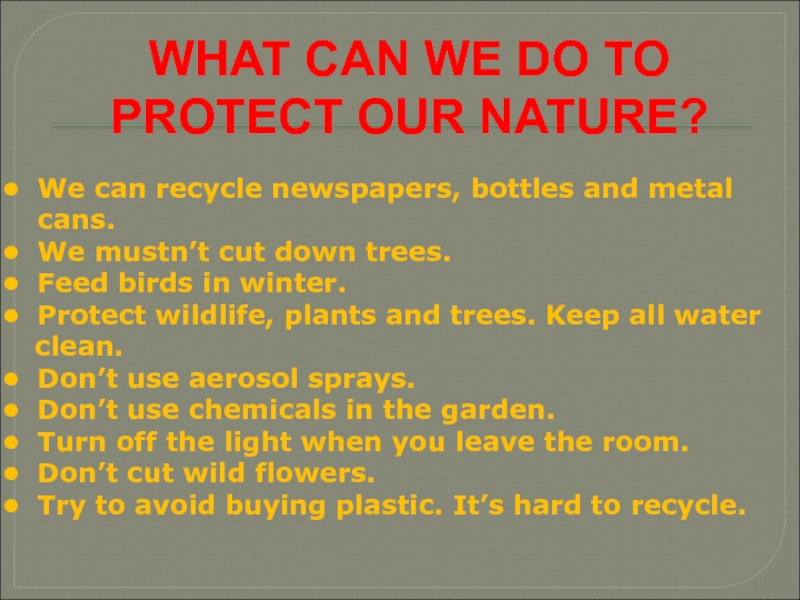 WHAT CAN WE DO TO PROTECT OUR NATURE?

- We can recycle newspapers, bottles and metal cans.
- We mustn’t cut down trees.
- Feed birds in winter.
- Protect wildlife, plants and trees. Keep all water clean.
- Don’t use aerosol sprays.
- Don’t use chemicals in the garden.
- Turn off the light when you leave the room.
- Don’t cut wild flowers.
- Try to avoid buying plastic. It’s hard to recycle.